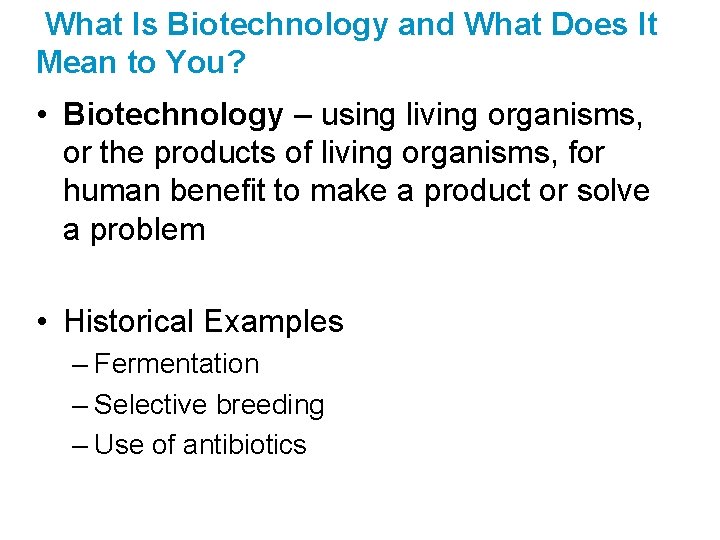 What Is Biotechnology and What Does It Mean to You?

• Biotechnology – using living organisms, or the products of living organisms, for human benefit to make a product or solve a problem

• Historical Examples
– Fermentation
– Selective breeding
– Use of antibiotics